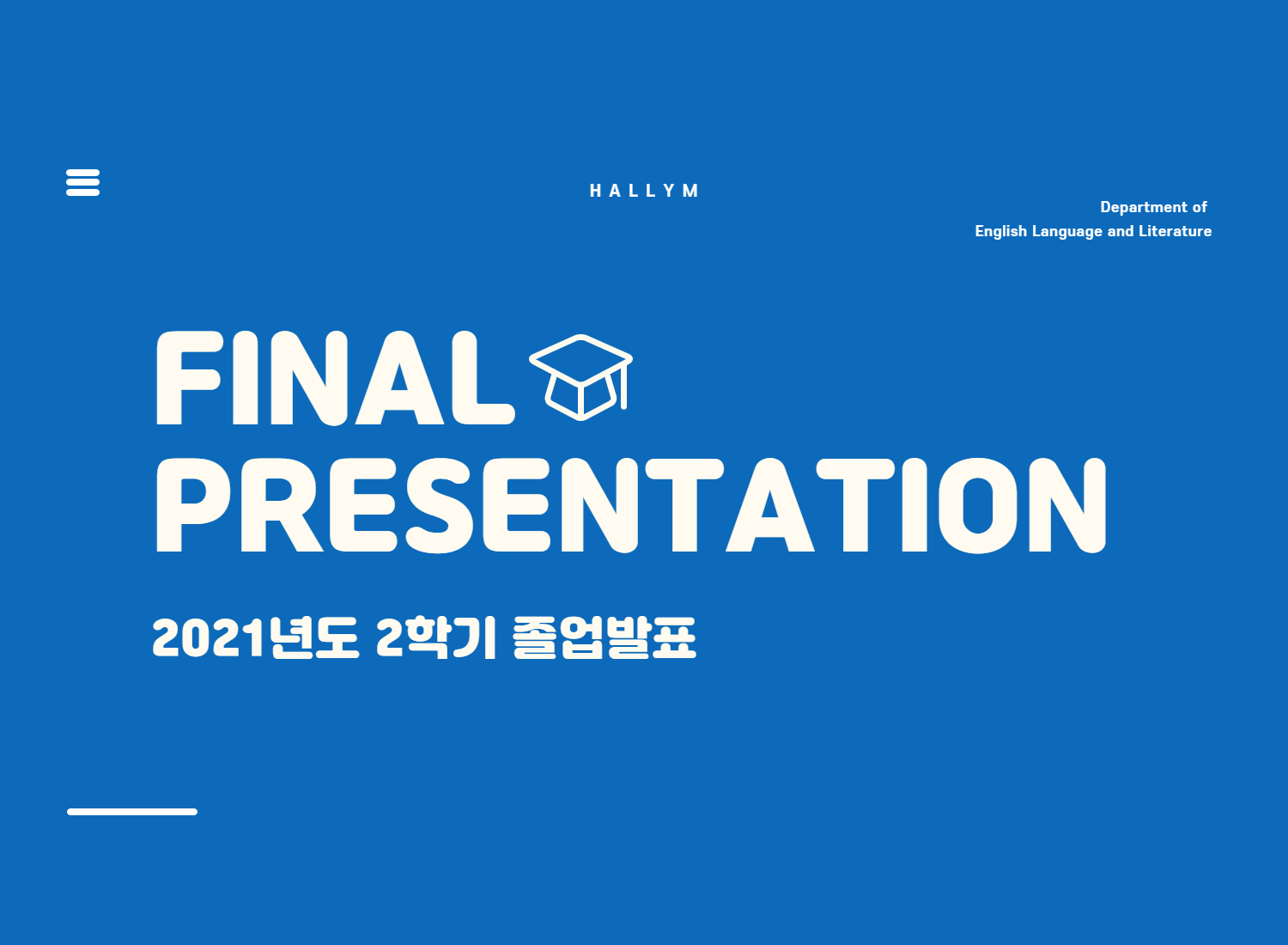 HALLYM

Department of
English Language and Literature

FINAL
PRESENTATION

2021년도 2학기 졸업발표